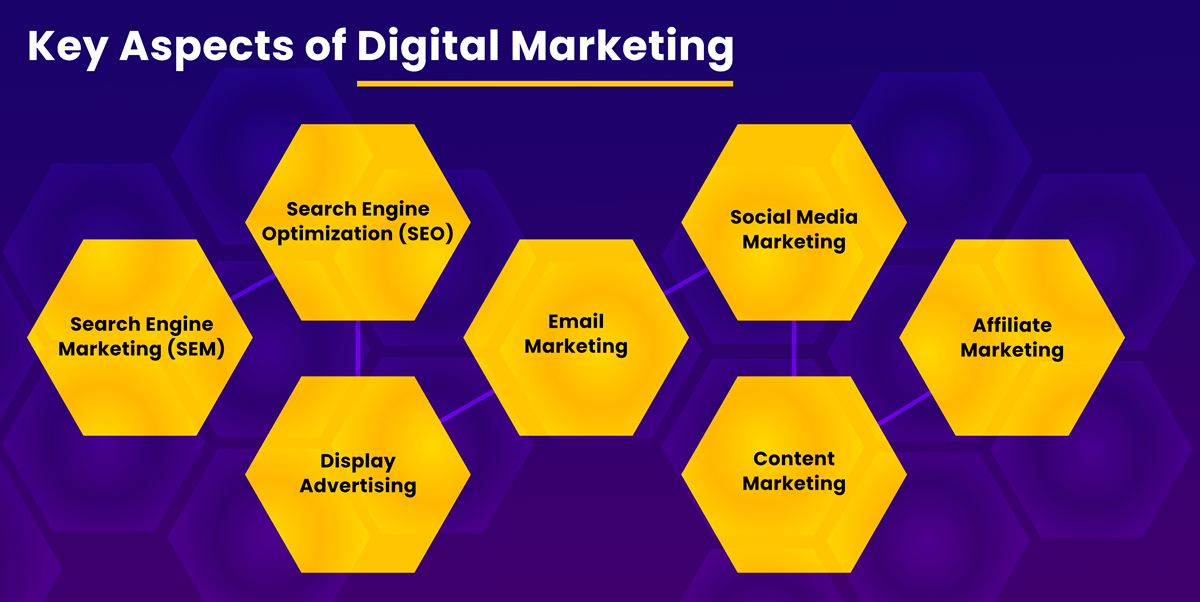 Key Aspects of Digital Marketing

Search Engine Marketing (SEM)

Search Engine Optimization (SEO)

Display Advertising

Email Marketing

Social Media Marketing

Content Marketing

Affiliate Marketing